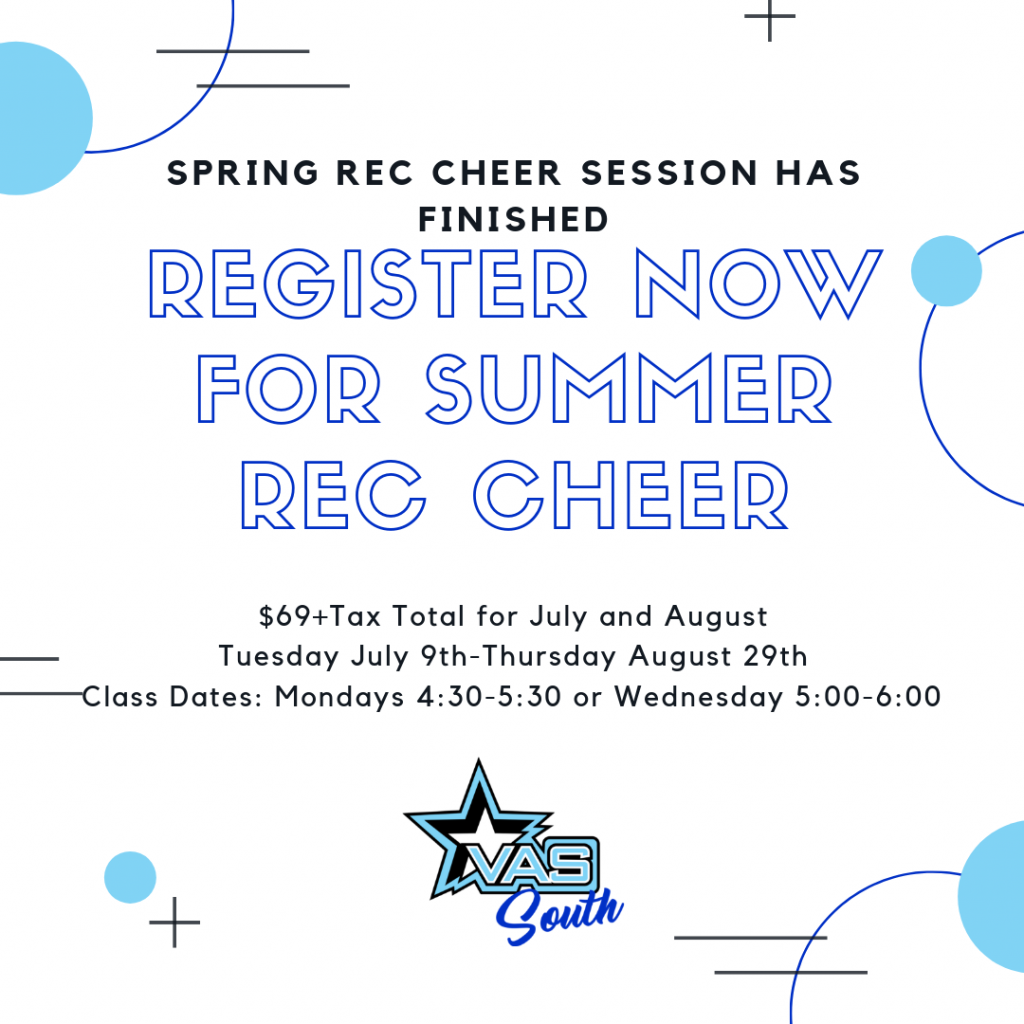 SPRING REC CHEER SESSION HAS FINISHED

REGISTER NOW FOR SUMMER REC CHEER

\$69+Tax Total for July and August
Tuesday July 9th-Thursday August 29th
Class Dates: Mondays 4:30-5:30 or Wednesday 5:00-6:00

VAS
South